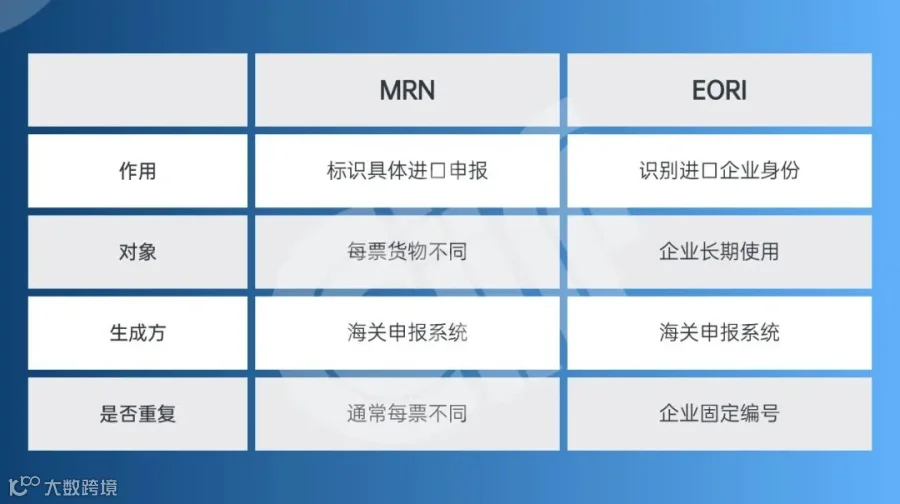 |  | MRN | EORI |
|---|---|---|
| 作用 | 标识具体进口申报 | 识别进口企业身份 |
| 对象 | 每票货物不同 | 企业长期使用 |
| 生成方 | 海关申报系统 | 海关申报系统 |
| 是否重复 | 通常每票不同 | 企业固定编号 |

大数跨境